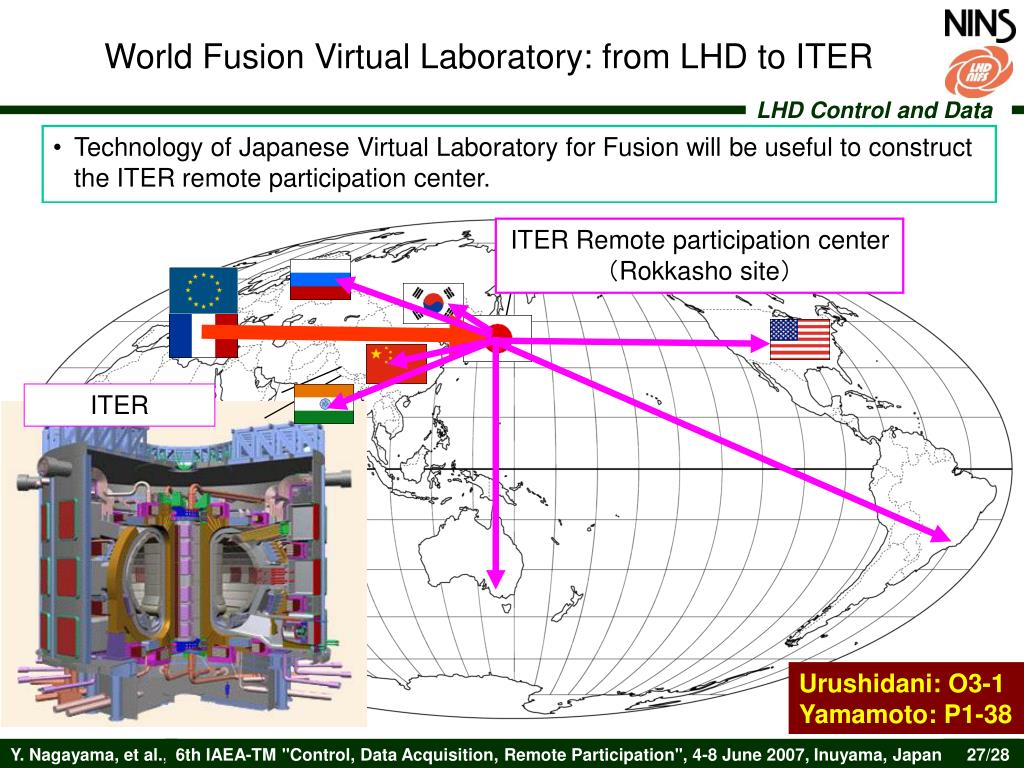 World Fusion Virtual Laboratory: from LHD to ITER

NINS

LHD NIFS

LHD Control and Data

• Technology of Japanese Virtual Laboratory for Fusion will be useful to construct the ITER remote participation center.

ITER Remote participation center （Rokkasho site）

ITER

Urushidani: O3-1
Yamamoto: P1-38

Y. Nagayama, et al., 6th IAEA-TM "Control, Data Acquisition, Remote Participation", 4-8 June 2007, Inuyama, Japan 27/28